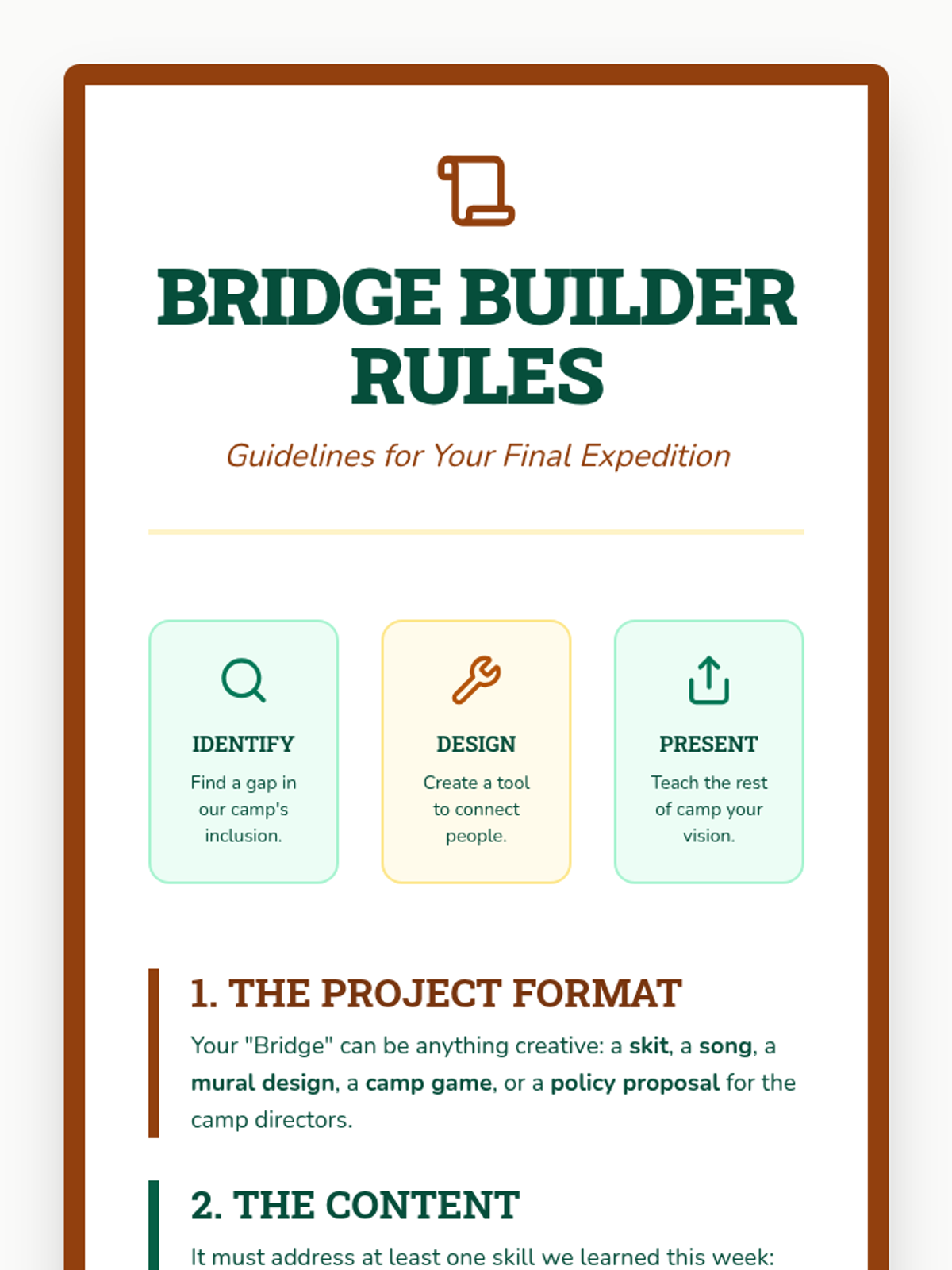 BRIDGE BUILDER RULES

Guidelines for Your Final Expedition

IDENTIFY
Find a gap in our camp's inclusion.

DESIGN
Create a tool to connect people.

PRESENT
Teach the rest of camp your vision.

1. THE PROJECT FORMAT
Your "Bridge" can be anything creative: a skit, a song, a mural design, a camp game, or a policy proposal for the camp directors.

2. THE CONTENT
It must address at least one skill we learned this week: